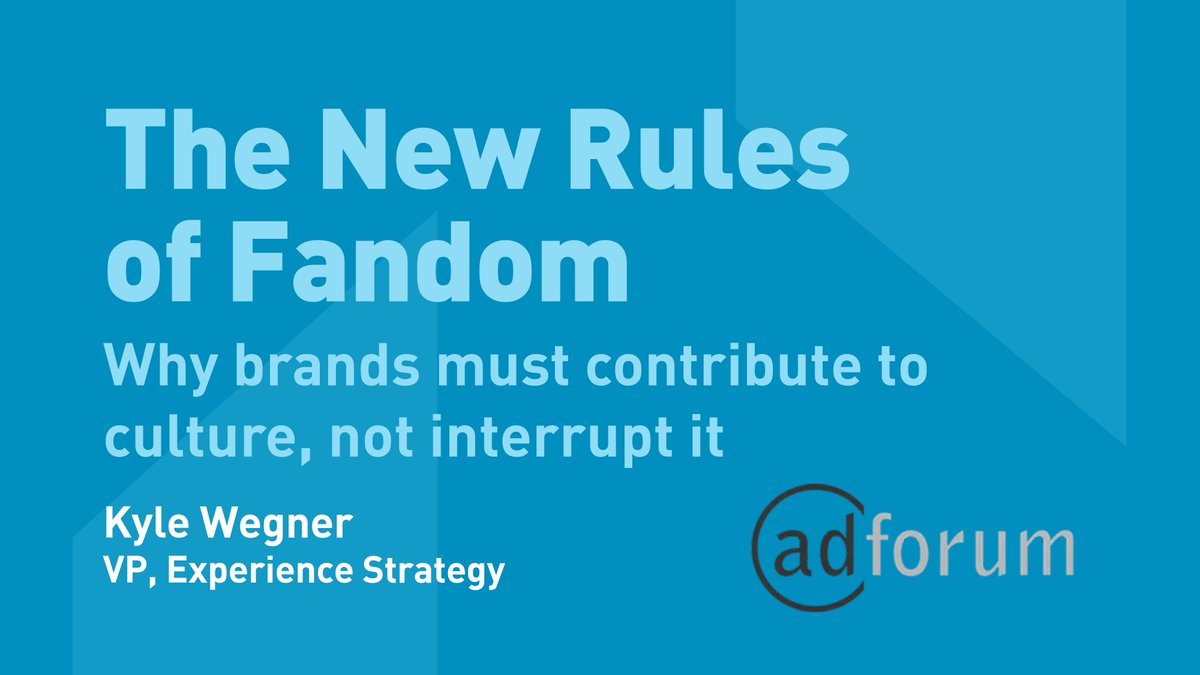 The New Rules of Fandom

Why brands must contribute to culture, not interrupt it

Kyle Wegner
VP, Experience Strategy

adforum